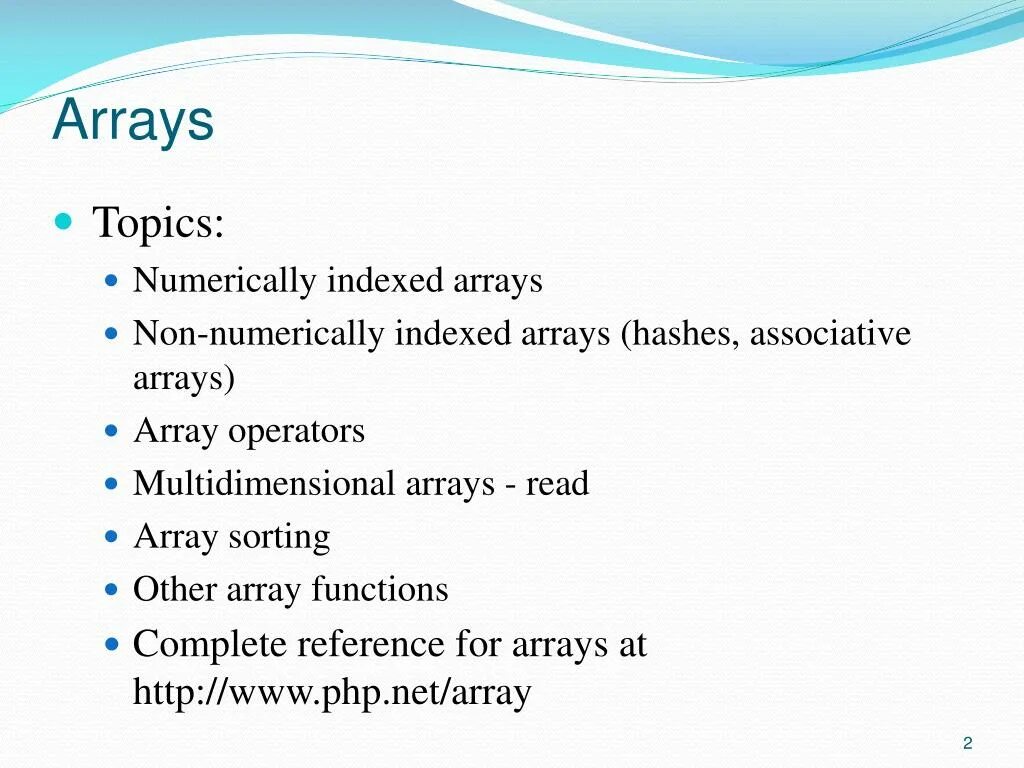 Arrays

Topics:

Numerically indexed arrays

Non-numerically indexed arrays (hashes, associative arrays)

Array operators

Multidimensional arrays - read

Array sorting

Other array functions

Complete reference for arrays at http://www.php.net/array

2